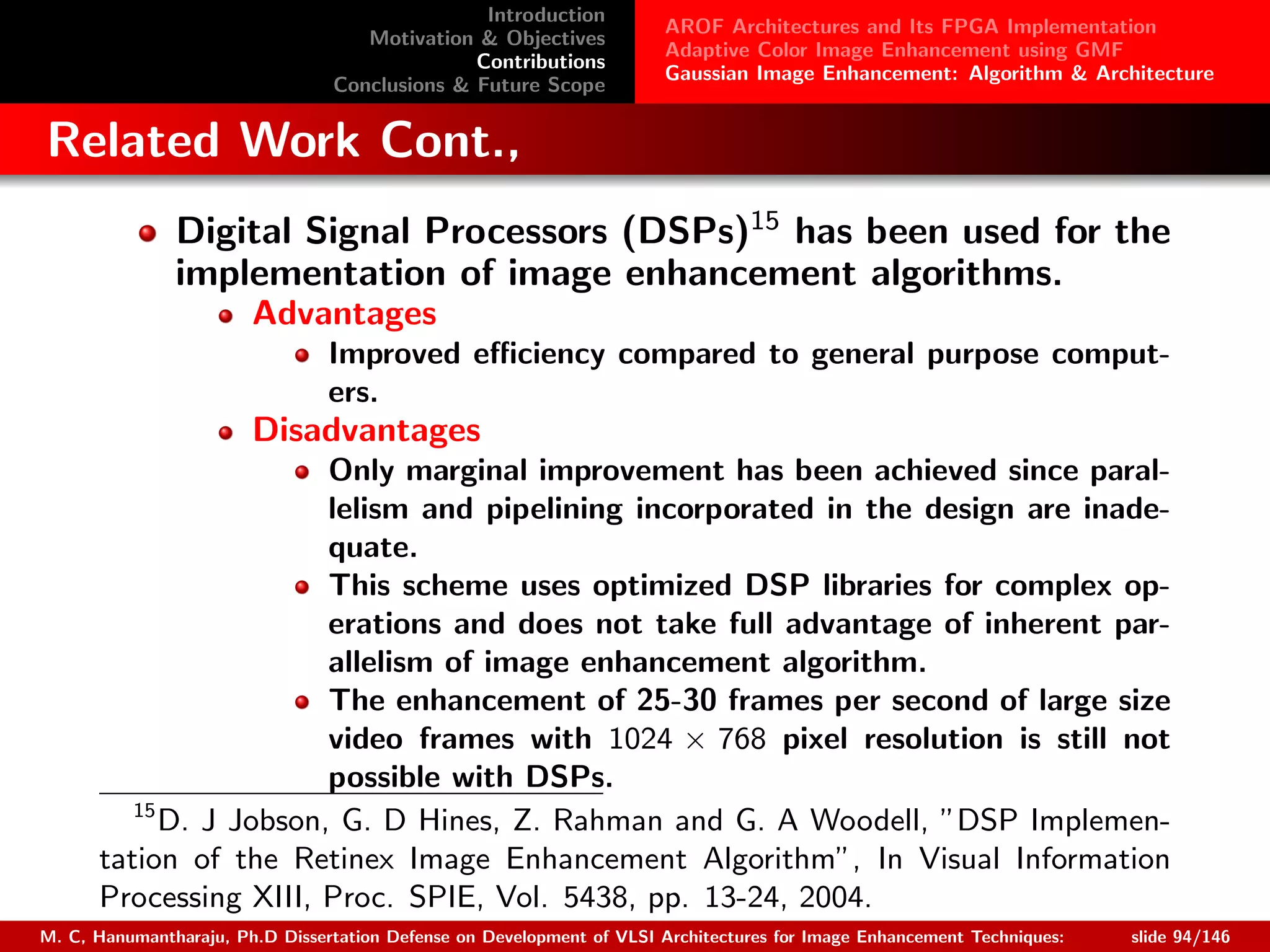 Introduction
Motivation & Objectives
Contributions
Conclusions & Future Scope

AROF Architectures and Its FPGA Implementation
Adaptive Color Image Enhancement using GMF
Gaussian Image Enhancement: Algorithm & Architecture

Related Work Cont.,

Digital Signal Processors (DSPs)$^{15}$ has been used for the implementation of image enhancement algorithms.

Advantages

Improved efficiency compared to general purpose computers.

Disadvantages

Only marginal improvement has been achieved since parallelism and pipelining incorporated in the design are inadequate.

This scheme uses optimized DSP libraries for complex operations and does not take full advantage of inherent parallelism of image enhancement algorithm.

The enhancement of 25-30 frames per second of large size video frames with $1024 \times 768$ pixel resolution is still not possible with DSPs.

$^{15}$D. J Jobson, G. D Hines, Z. Rahman and G. A Woodell, "DSP Implementation of the Retinex Image Enhancement Algorithm", In Visual Information Processing XIII, Proc. SPIE, Vol. 5438, pp. 13-24, 2004.

M. C, Hanumantharaju, Ph.D Dissertation Defense on Development of VLSI Architectures for Image Enhancement Techniques: slide 94/146